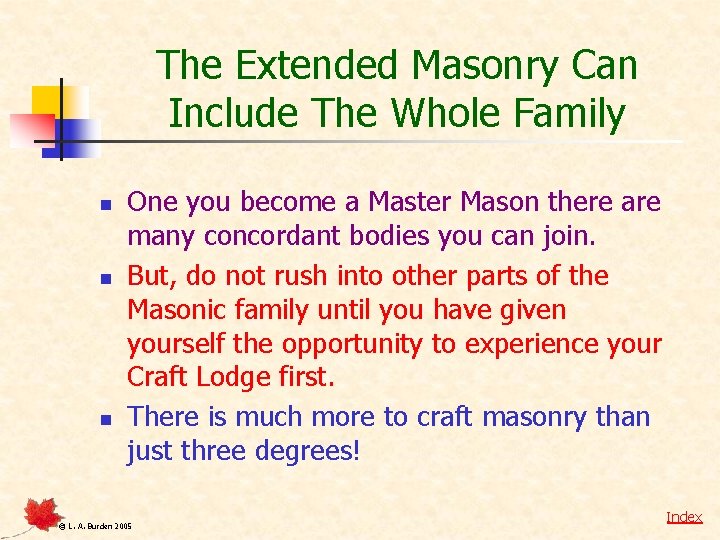 The Extended Masonry Can Include The Whole Family

- One you become a Master Mason there are many concordant bodies you can join.
- But, do not rush into other parts of the Masonic family until you have given yourself the opportunity to experience your Craft Lodge first.
- There is much more to craft masonry than just three degrees!

© L. A. Burden 2005

Index